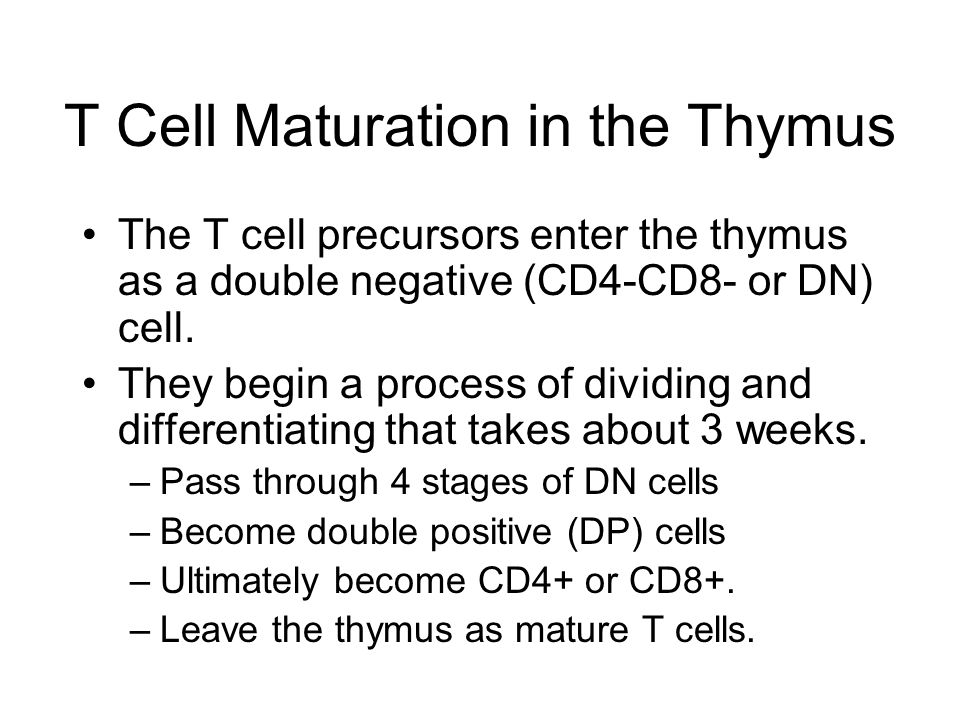 T Cell Maturation in the Thymus

• The T cell precursors enter the thymus as a double negative (CD4-CD8- or DN) cell.
• They begin a process of dividing and differentiating that takes about 3 weeks.
– Pass through 4 stages of DN cells
– Become double positive (DP) cells
– Ultimately become CD4+ or CD8+.
– Leave the thymus as mature T cells.